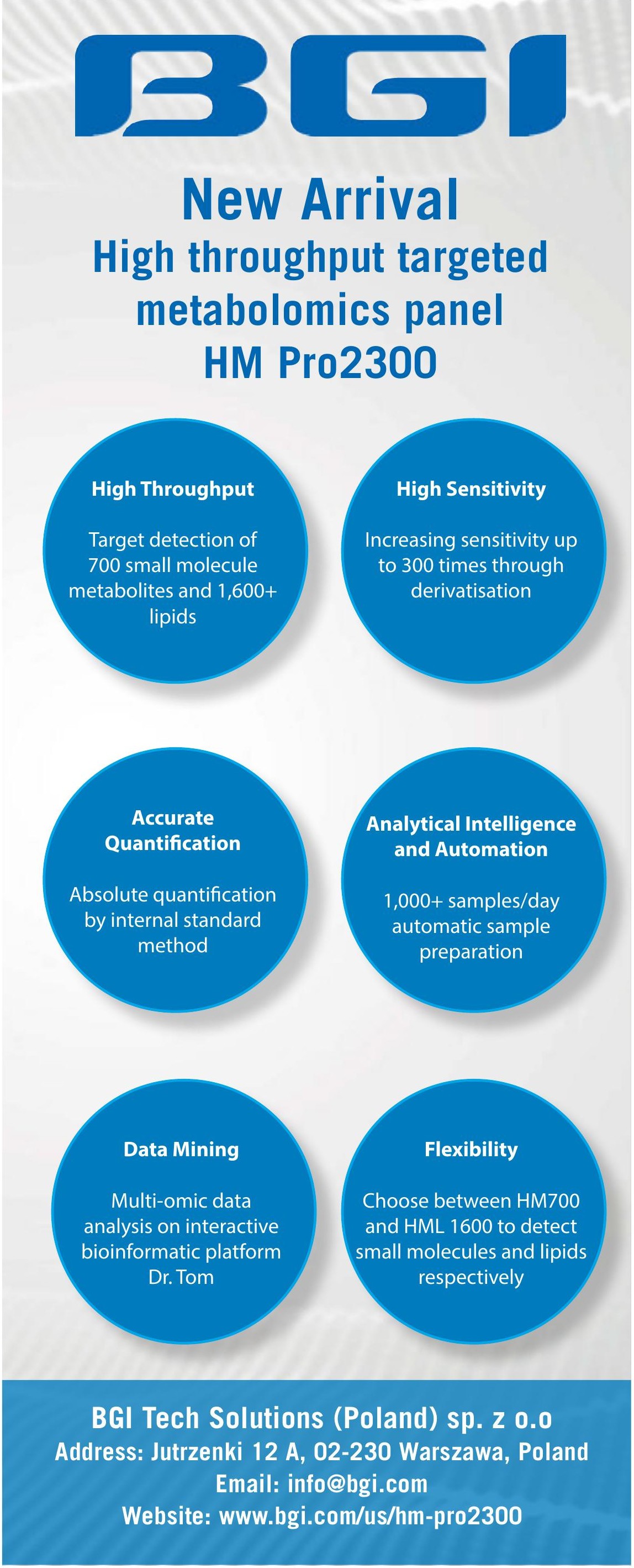 BGI

New Arrival
High throughput targeted metabolomics panel
HM Pro2300

High Throughput

Target detection of 700 small molecule metabolites and 1,600+ lipids

High Sensitivity

Increasing sensitivity up to 300 times through derivatisation

Accurate Quantification

Absolute quantification by internal standard method

Analytical Intelligence and Automation

1,000+ samples/day automatic sample preparation

Data Mining

Multi-omic data analysis on interactive bioinformatic platform Dr. Tom

Flexibility

Choose between HM700 and HML 1600 to detect small molecules and lipids respectively

BGI Tech Solutions (Poland) sp. z o.o
Address: Jutrzenki 12 A, 02-230 Warszawa, Poland
Email: info@bgi.com
Website: www.bgi.com/us/hm-pro2300